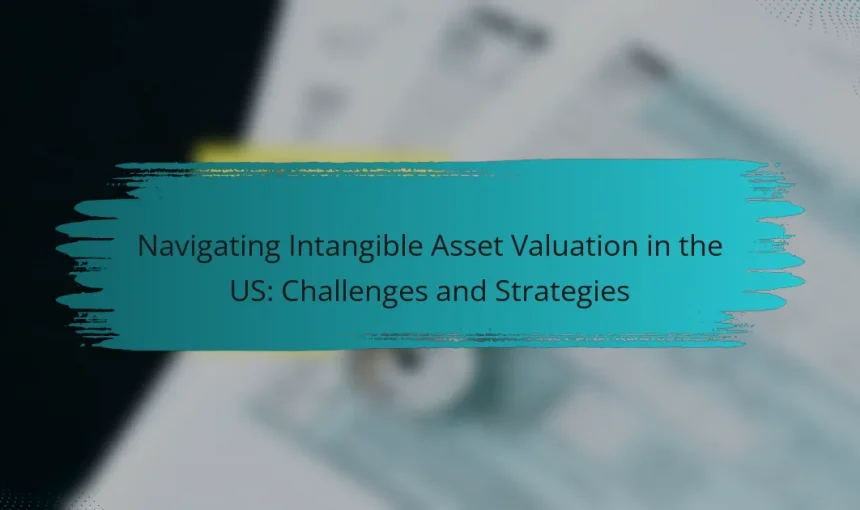 Navigating Intangible Asset Valuation in the US: Challenges and Strategies